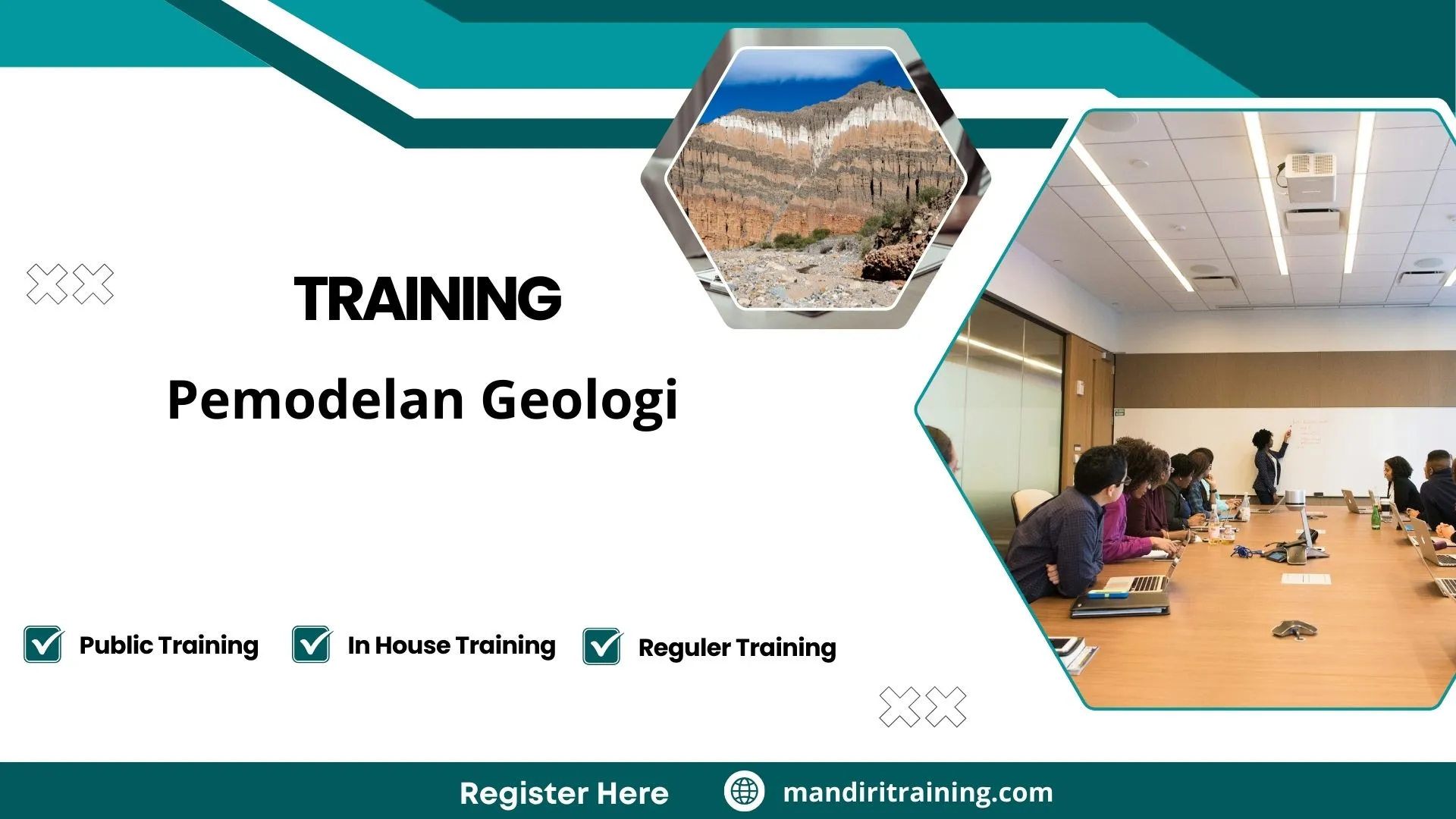 TRAINING

Pemodelan Geologi

Public Training In House Training Reguler Training

Register Here mandiritraining.com